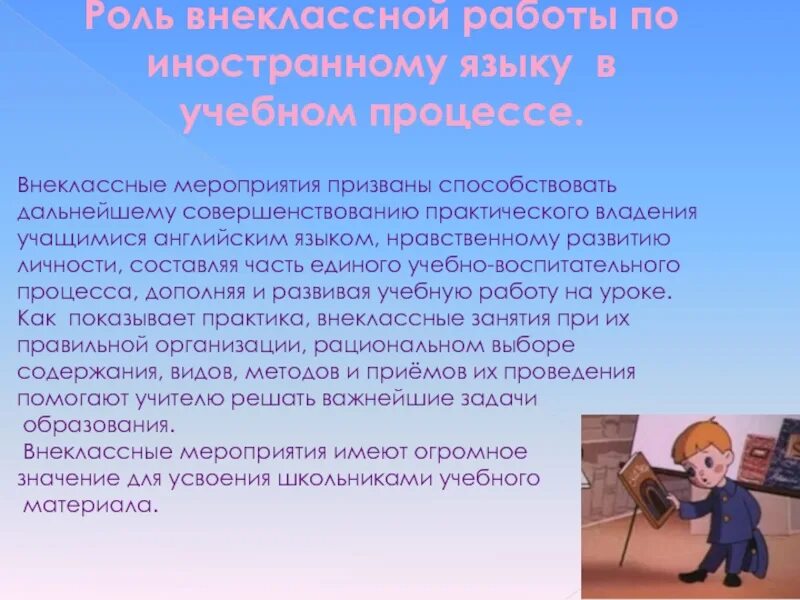 Роль внеклассной работы по иностранному языку в учебном процессе.

Внеклассные мероприятия призваны способствовать дальнейшему совершенствованию практического владения учащимися английским языком, нравственному развитию личности, составляя часть единого учебно-воспитательного процесса, дополняя и развивая учебную работу на уроке. Как показывает практика, внеклассные занятия при их правильной организации, рациональном выборе содержания, видов, методов и приёмов их проведения помогают учителю решать важнейшие задачи образования.

Внеклассные мероприятия имеют огромное значение для усвоения школьниками учебного материала.